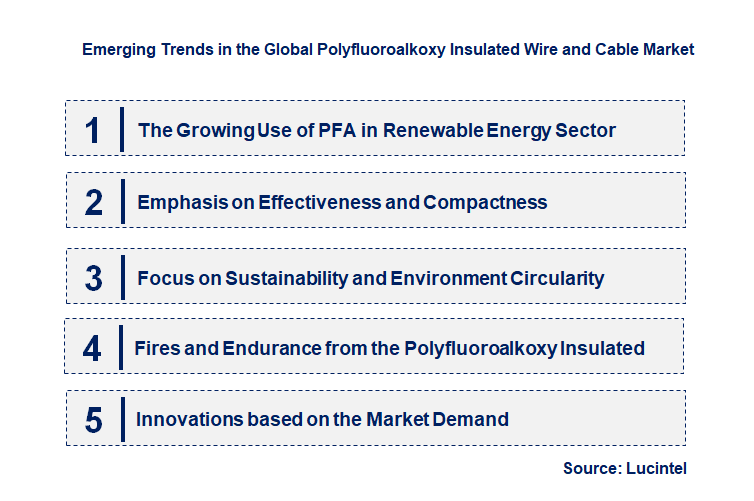 Emerging Trends in the Global Polyfluoroalkoxy Insulated Wire and Cable Market

1 The Growing Use of PFA in Renewable Energy Sector

2 Emphasis on Effectiveness and Compactness

3 Focus on Sustainability and Environment Circularity

4 Fires and Endurance from the Polyfluoroalkoxy Insulated

5 Innovations based on the Market Demand

Source: Lucintel